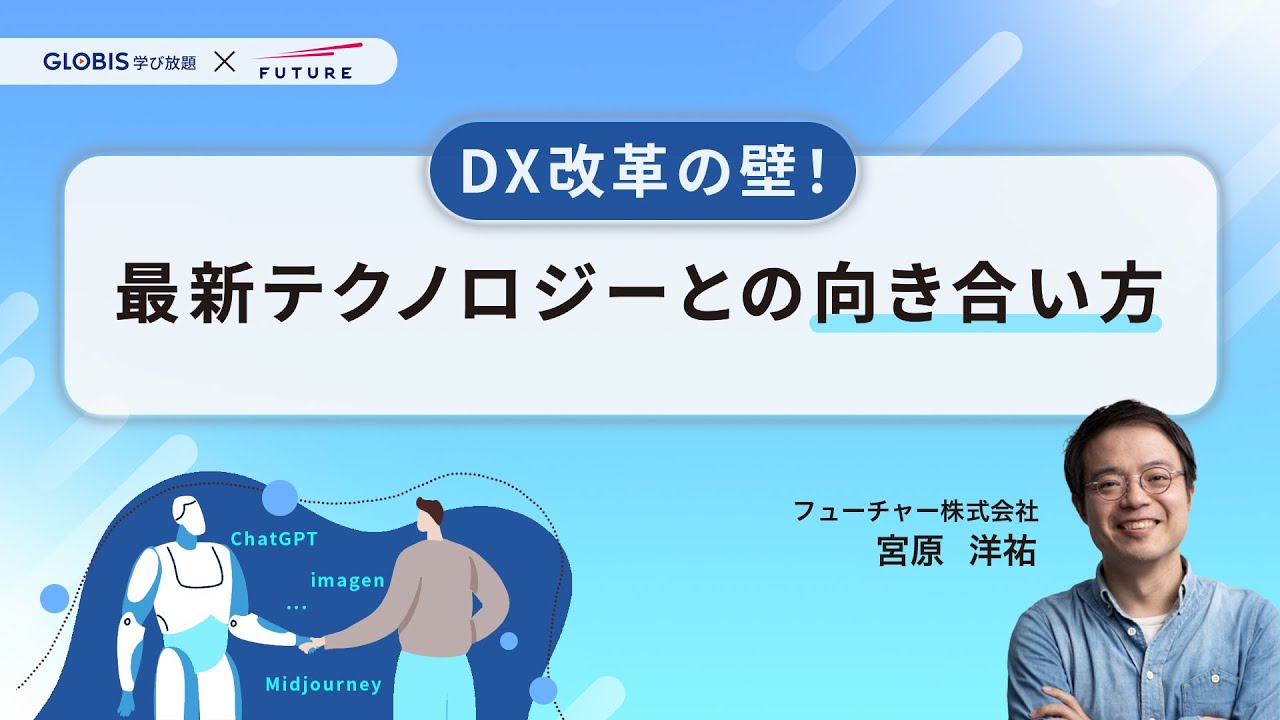 GLOBIS 学び放題 × FUTURE

DX改革の壁！

最新テクノロジーとの向き合い方

ChatGPT
imagen
...
Midjourney

フューチャー株式会社
宮原　洋祐